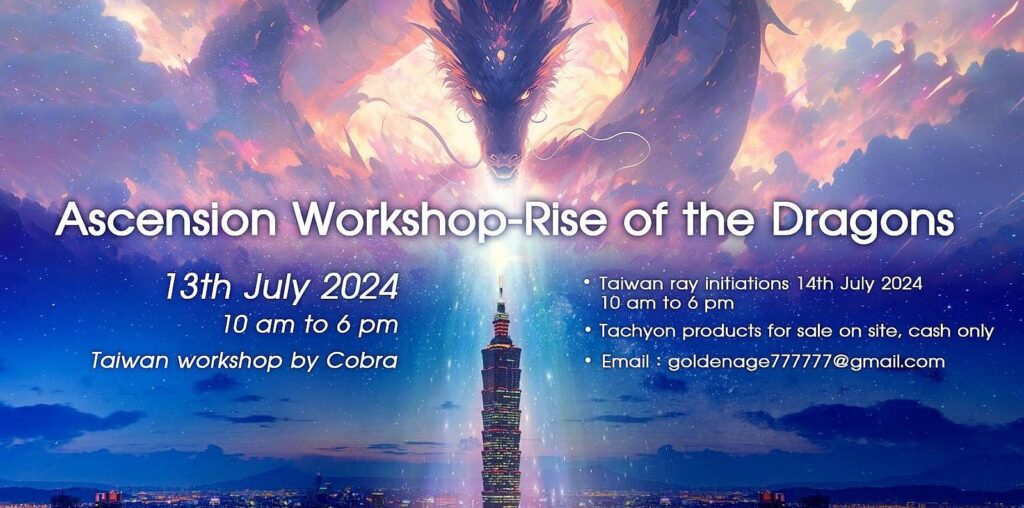 Ascension Workshop-Rise of the Dragons

13th July 2024
10 am to 6 pm
Taiwan workshop by Cobra

• Taiwan ray initiations 14th July 2024
10 am to 6 pm
• Tachyon products for sale on site, cash only
• Email : goldenage777777@gmail.com